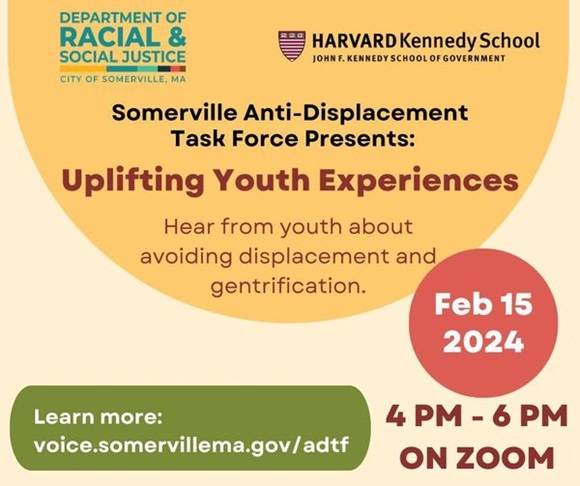 DEPARTMENT OF RACIAL & SOCIAL JUSTICE
CITY OF SOMERVILLE, MA

HARVARD Kennedy School
JOHN F. KENNEDY SCHOOL OF GOVERNMENT

Somerville Anti-Displacement Task Force Presents:

Uplifting Youth Experiences

Hear from youth about avoiding displacement and gentrification.

Feb 15 2024

Learn more: voice.somervillema.gov/adtf

4 PM - 6 PM ON ZOOM